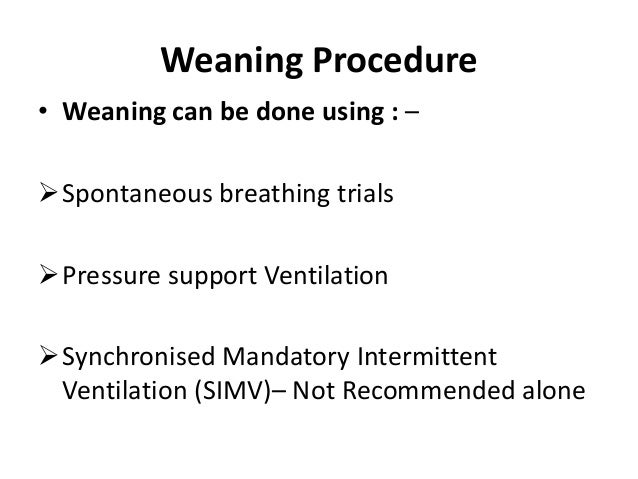 Weaning Procedure

• Weaning can be done using : –

➢ Spontaneous breathing trials

➢ Pressure support Ventilation

➢ Synchronised Mandatory Intermittent Ventilation (SIMV)– Not Recommended alone